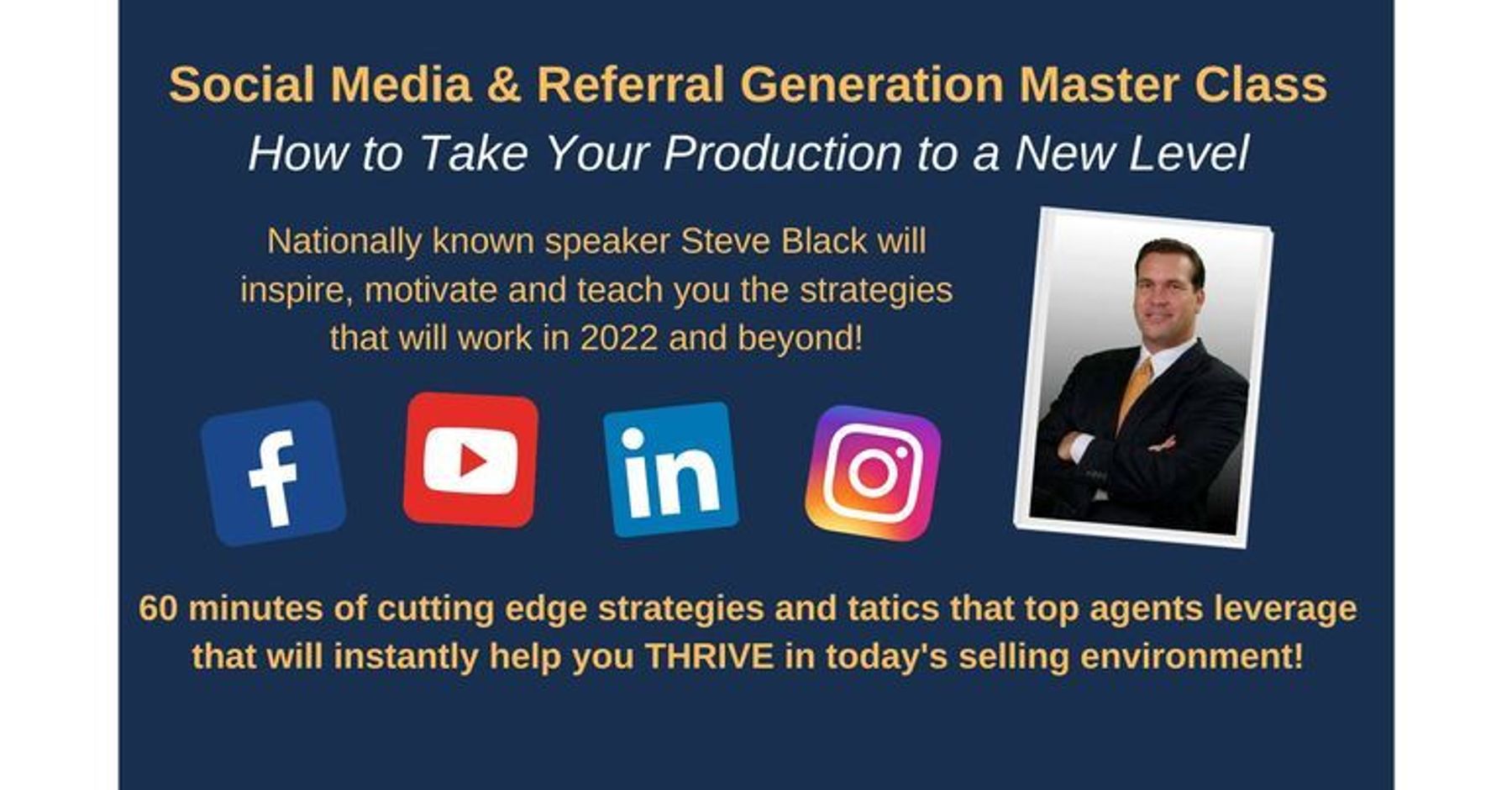 Social Media & Referral Generation Master Class
How to Take Your Production to a New Level

Nationally known speaker Steve Black will inspire, motivate and teach you the strategies that will work in 2022 and beyond!

f

in

60 minutes of cutting edge strategies and tatics that top agents leverage that will instantly help you THRIVE in today's selling environment!